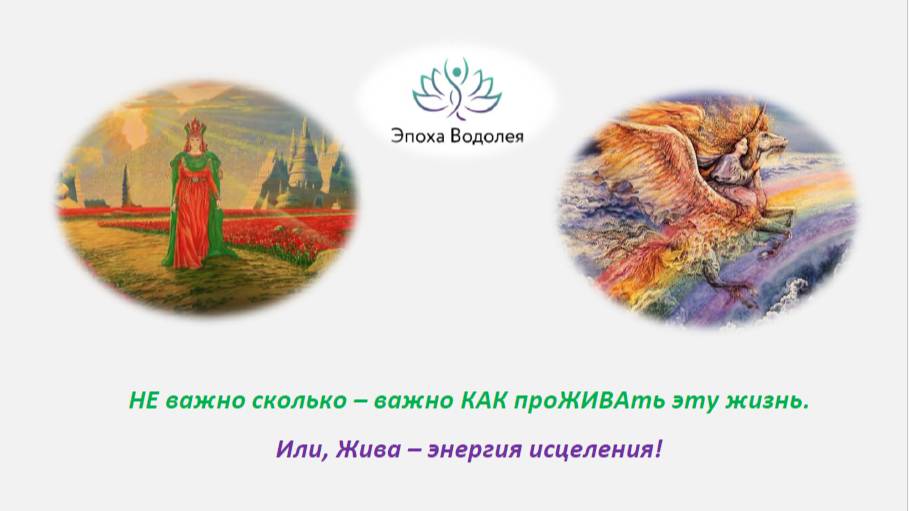 Эпоха Водолея

НЕ важно сколько – важно КАК проЖИВАть эту жизнь.

Или, Жива – энергия исцеления!